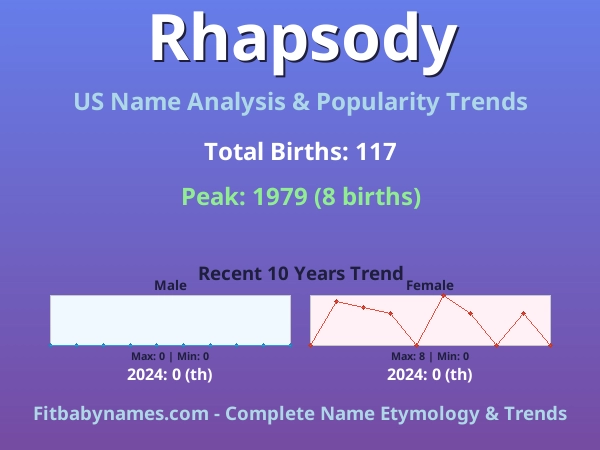 Rhapsody

US Name Analysis & Popularity Trends

Total Births: 117

Peak: 1979 (8 births)

Recent 10 Years Trend

Male

Max: 0 | Min: 0

2024: 0 (th)

Female

Max: 8 | Min: 0

2024: 0 (th)

Fitbabynames.com - Complete Name Etymology & Trends